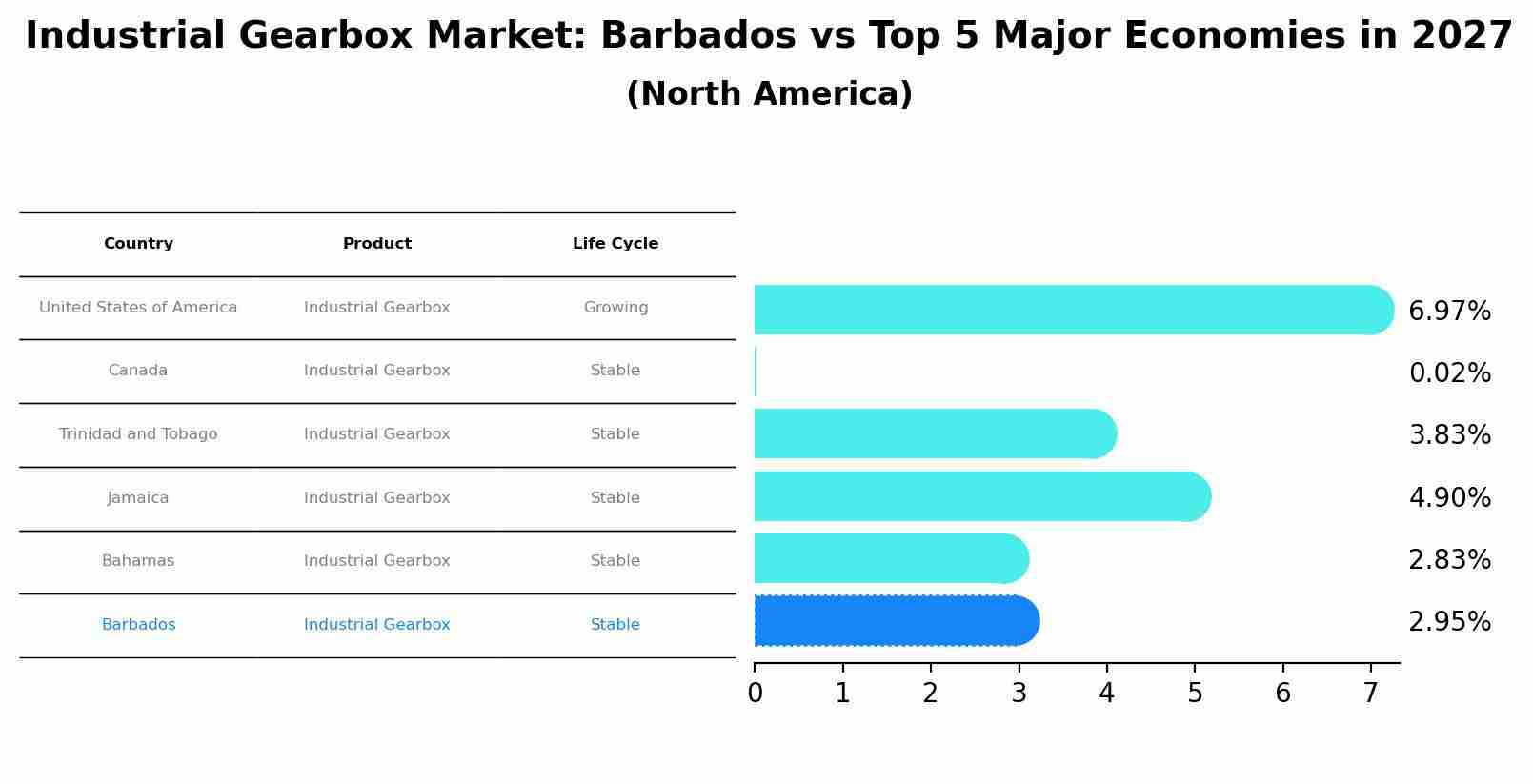 Industrial Gearbox Market: Barbados vs Top 5 Major Economies in 2027
(North America)

| Country | Product | Life Cycle |
|---|---|---|
| United States of America | Industrial Gearbox | Growing |
| Canada | Industrial Gearbox | Stable |
| Trinidad and Tobago | Industrial Gearbox | Stable |
| Jamaica | Industrial Gearbox | Stable |
| Bahamas | Industrial Gearbox | Stable |
| Barbados | Industrial Gearbox | Stable |

6.97%
0.02%
3.83%
4.90%
2.83%
2.95%

0 1 2 3 4 5 6 7